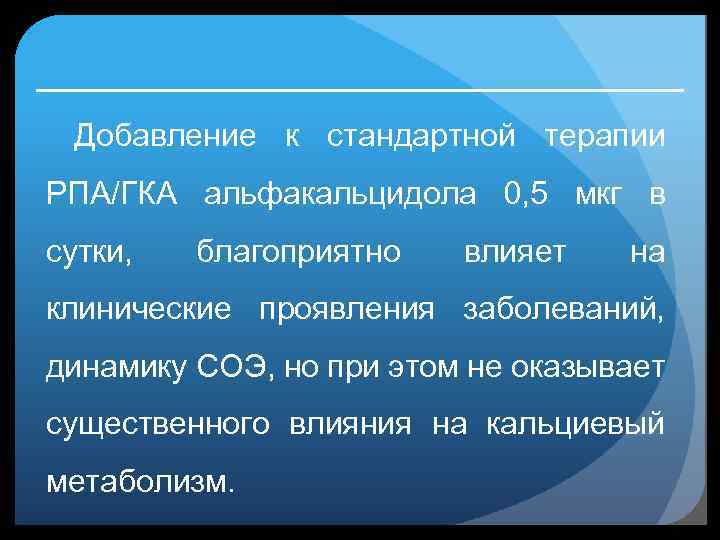 Добавление к стандартной терапии РПА/ГКА альфакальцидола 0,5 мкг в сутки, благоприятно влияет на клинические проявления заболеваний, динамику СОЭ, но при этом не оказывает существенного влияния на кальциевый метаболизм.